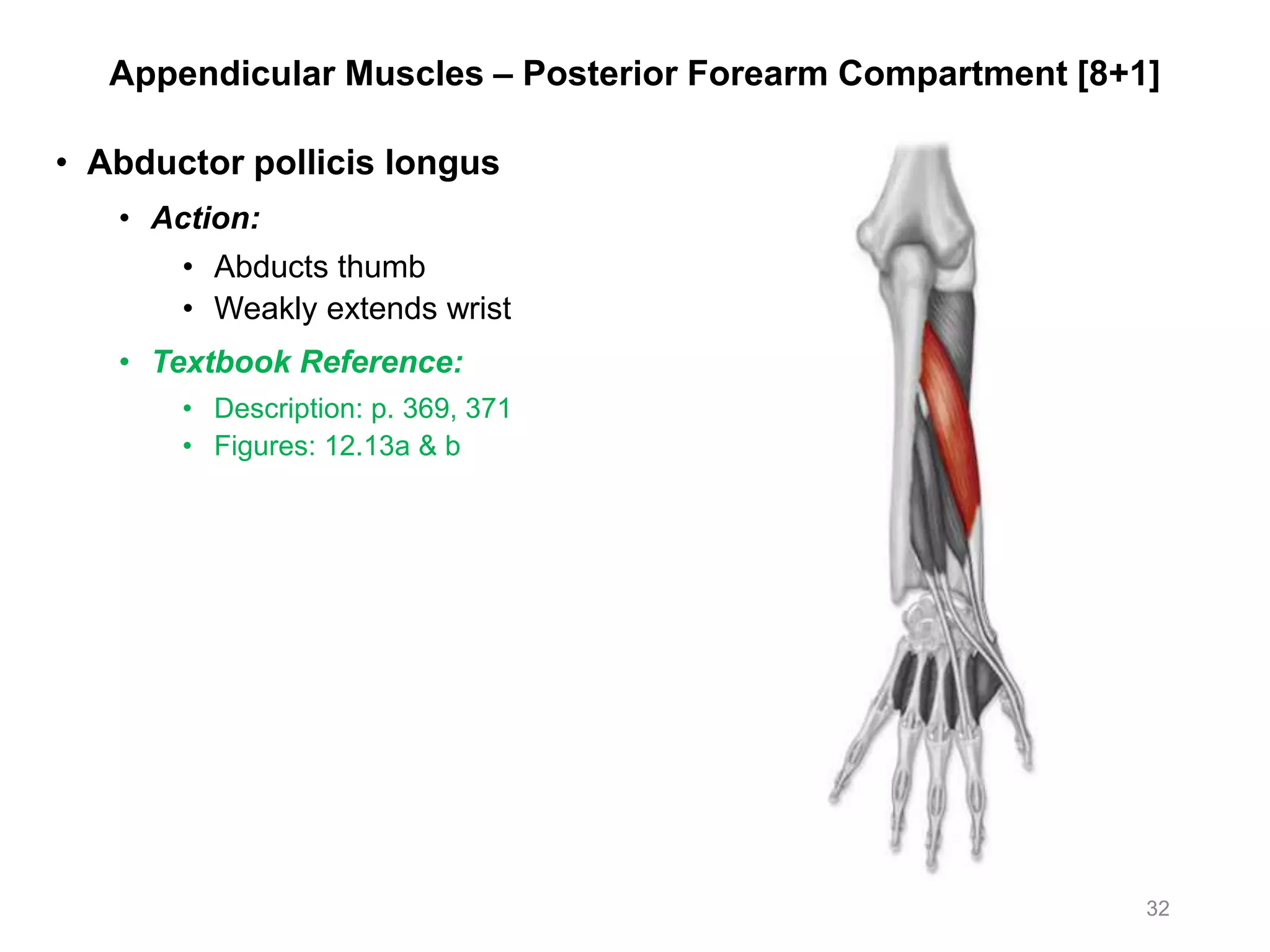 Appendicular Muscles – Posterior Forearm Compartment [8+1]

• Abductor pollicis longus
  • Action:
    • Abducts thumb
    • Weakly extends wrist
  • Textbook Reference:
    • Description: p. 369, 371
    • Figures: 12.13a & b

32